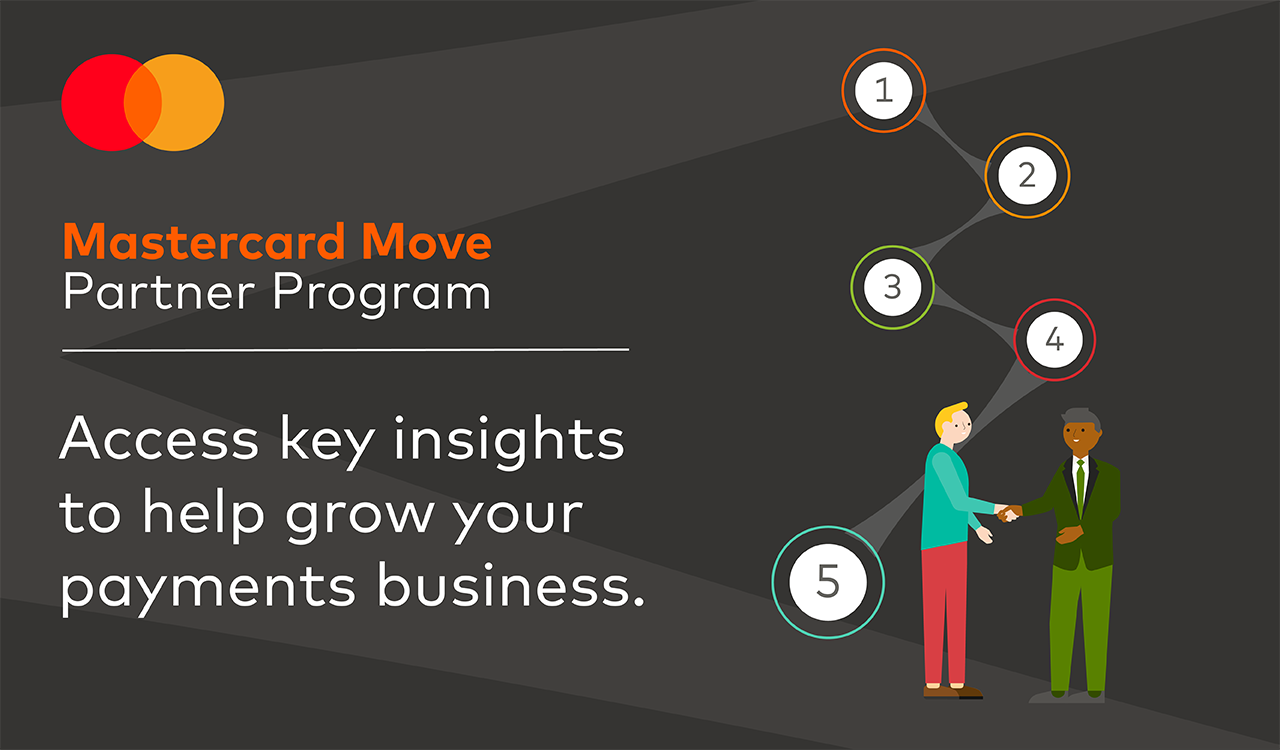 Mastercard Move
Partner Program

Access key insights to help grow your payments business.

1
2
3
4
5